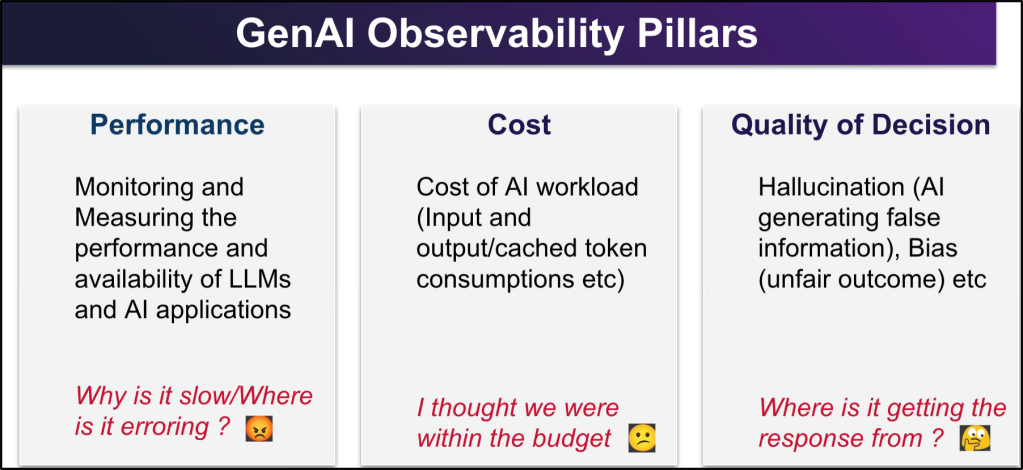 GenAI Observability Pillars

Performance

Monitoring and Measuring the performance and availability of LLMs and AI applications

Why is it slow/Where is it erroring ? 😡

Cost

Cost of AI workload (Input and output/cached token consumptions etc)

I thought we were within the budget 😕

Quality of Decision

Hallucination (AI generating false information), Bias (unfair outcome) etc

Where is it getting the response from ? 🤔